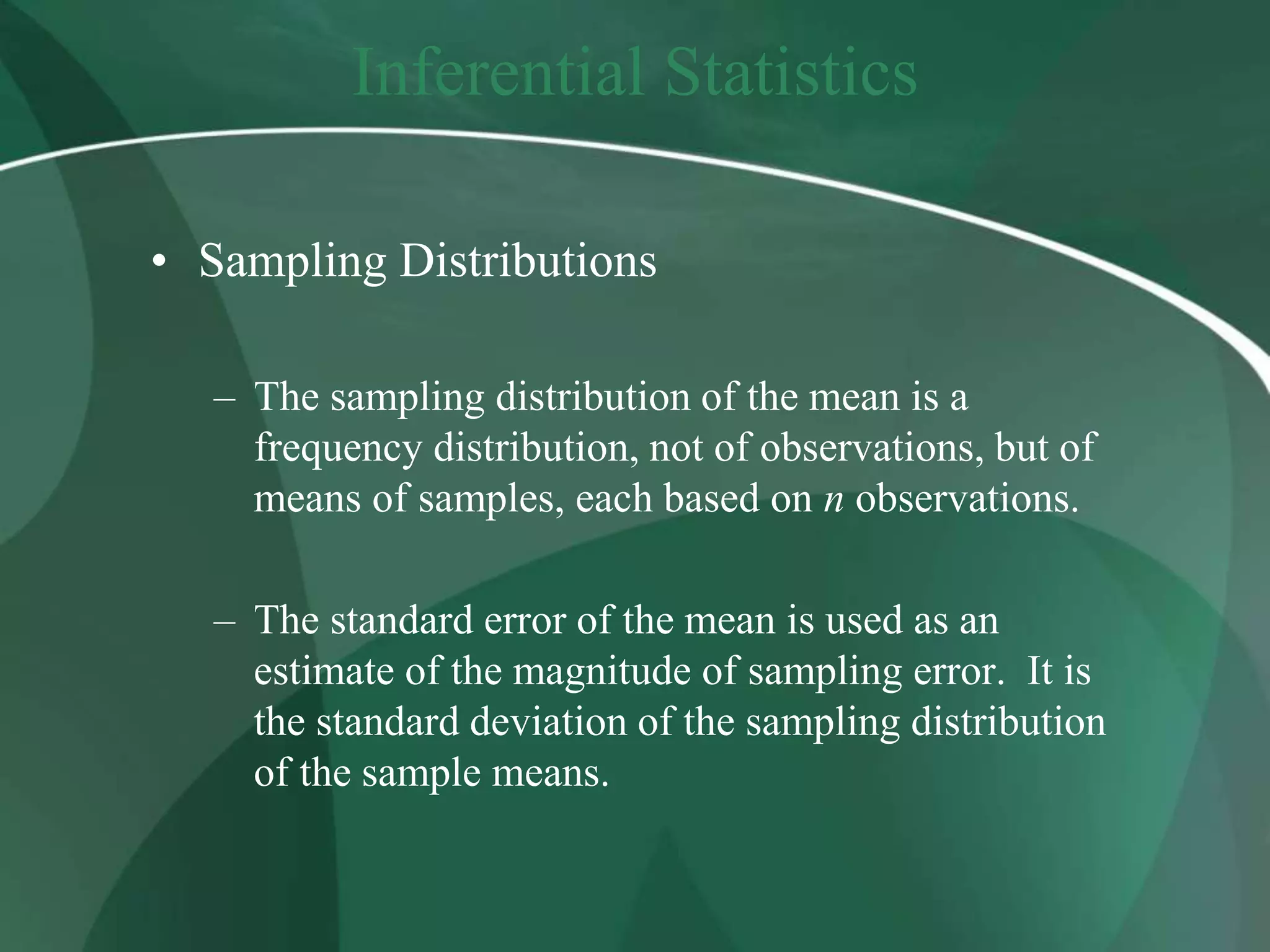 Inferential Statistics

• Sampling Distributions

– The sampling distribution of the mean is a frequency distribution, not of observations, but of means of samples, each based on $n$ observations.

– The standard error of the mean is used as an estimate of the magnitude of sampling error. It is the standard deviation of the sampling distribution of the sample means.